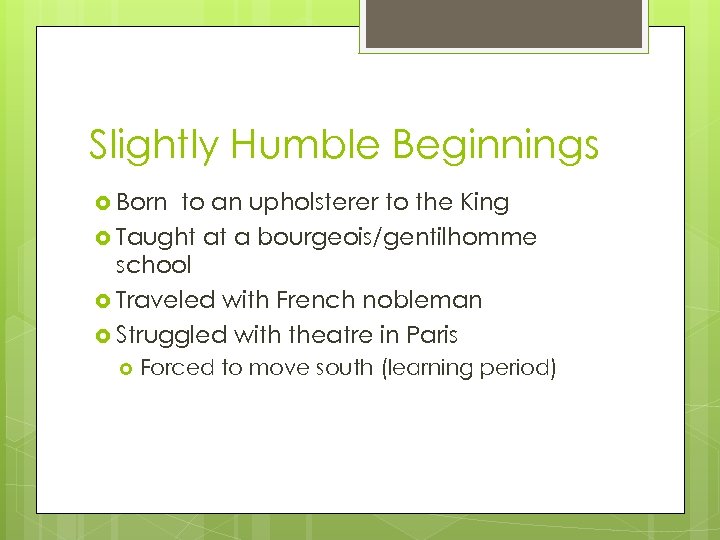 Slightly Humble Beginnings

Born  to an upholsterer to the King

Taught at a bourgeois/gentilhomme school

Traveled with French nobleman

Struggled with theatre in Paris

Forced to move south (learning period)